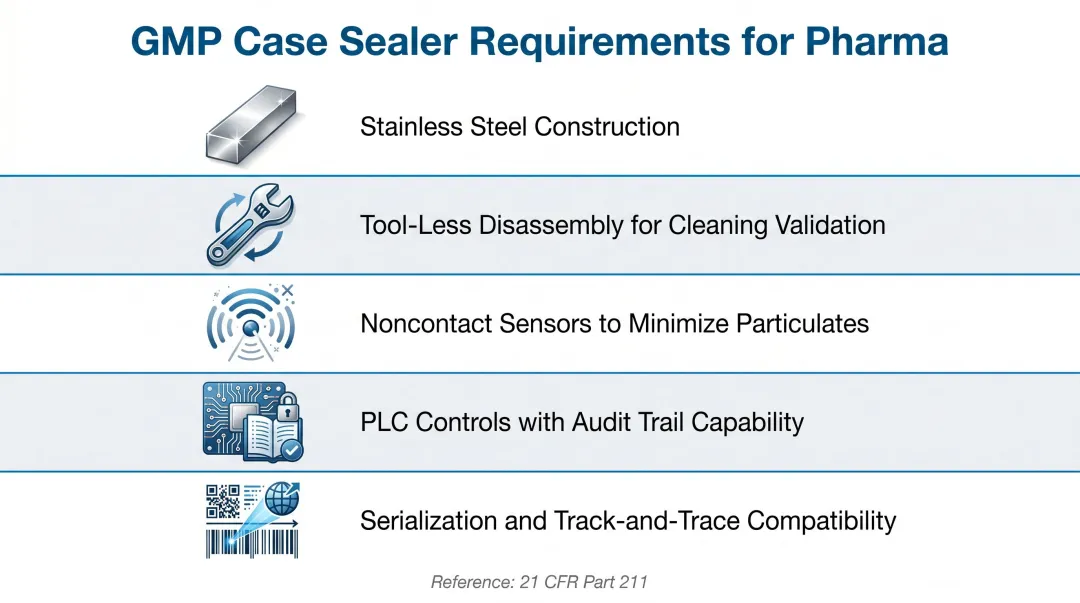 GMP Case Sealer Requirements for Pharma

Stainless Steel Construction

Tool-Less Disassembly for Cleaning Validation

Noncontact Sensors to Minimize Particulates

PLC Controls with Audit Trail Capability

Serialization and Track-and-Trace Compatibility

Reference: 21 CFR Part 211